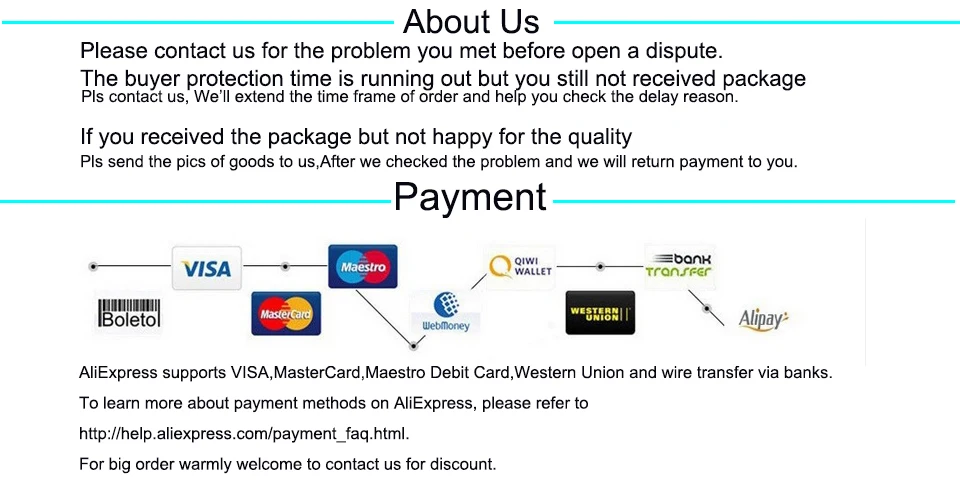 About Us

Please contact us for the problem you met before open a dispute.

The buyer protection time is running out but you still not received package
Pls contact us, We'll extend the time frame of order and help you check the delay reason.

If you received the package but not happy for the quality
Pls send the pics of goods to us,After we checked the problem and we will return payment to you.

Payment

VISA
Maestro
QIWI WALLET
bank Transfer
Boleto
MasterCard
WebMoney
WESTERN UNION
Alipay

AliExpress supports VISA,MasterCard,Maestro Debit Card,Western Union and wire transfer via banks.

To learn more about payment methods on AliExpress, please refer to

http://help.aliexpress.com/payment_faq.html.

For big order warmly welcome to contact us for discount.